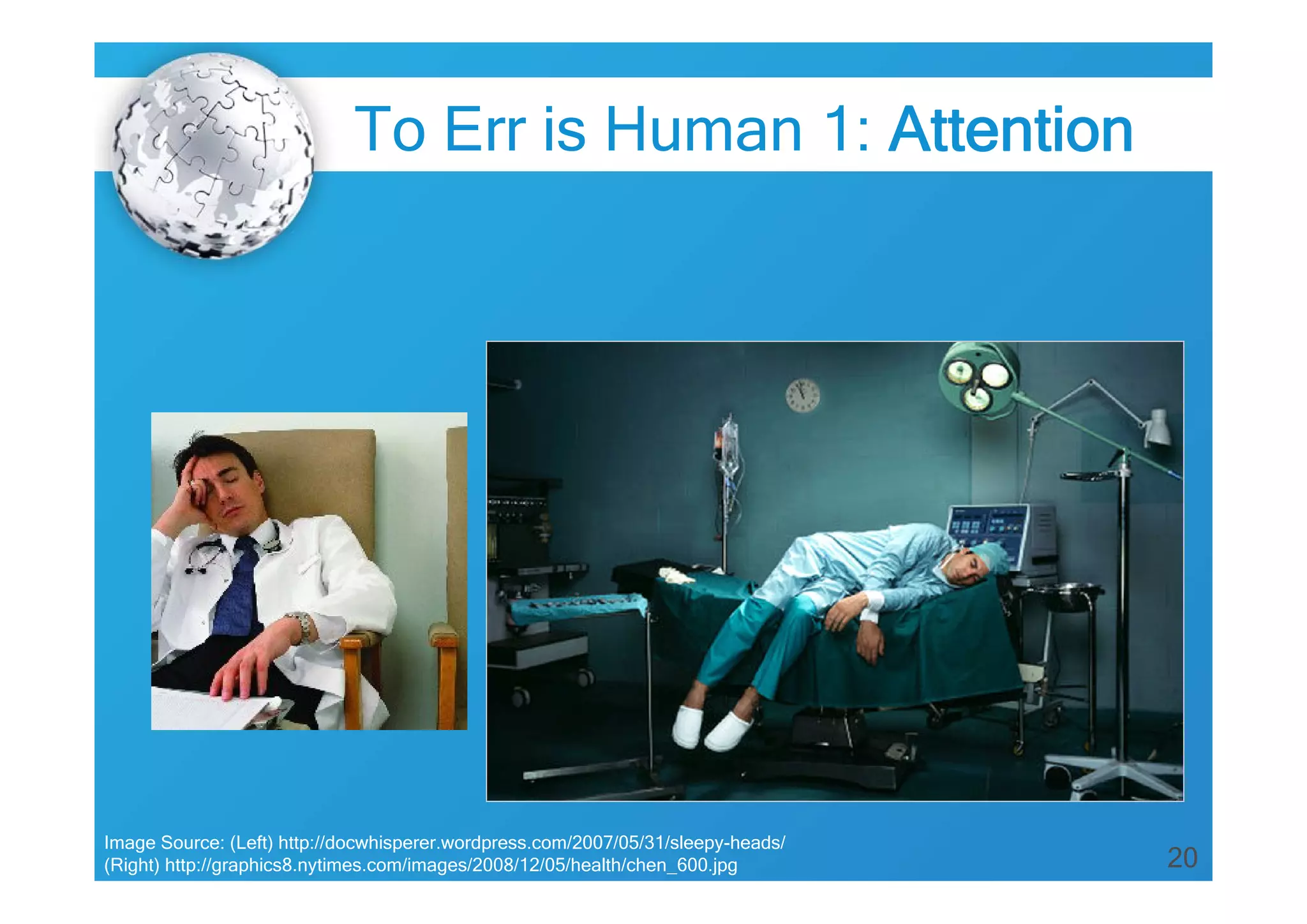 To Err is Human 1: Attention

Image Source: (Left) http://docwhisperer.wordpress.com/2007/05/31/sleepy-heads/
(Right) http://graphics8.nytimes.com/images/2008/12/05/health/chen_600.jpg

20